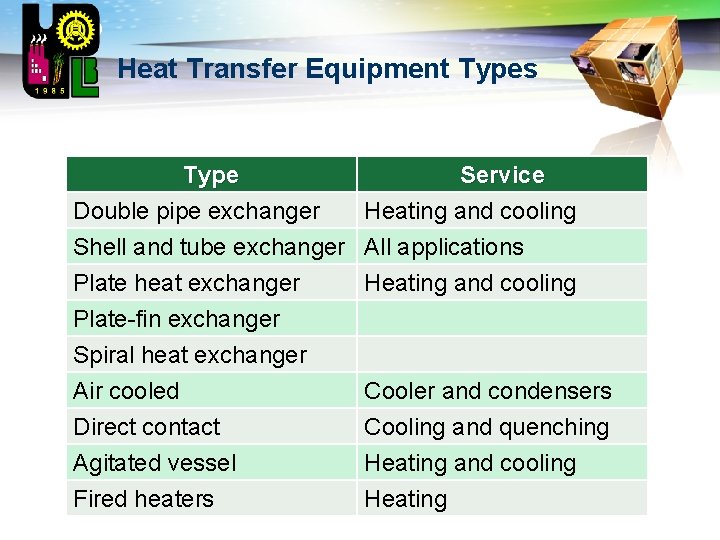 1985

Heat Transfer Equipment Types

| Type | Service |
|---|---|
| Double pipe exchanger | Heating and cooling |
| Shell and tube exchanger | All applications |
| Plate heat exchanger | Heating and cooling |
| Plate-fin exchanger | |
| Spiral heat exchanger | |
| Air cooled | Cooler and condensers |
| Direct contact | Cooling and quenching |
| Agitated vessel | Heating and cooling |
| Fired heaters | Heating |